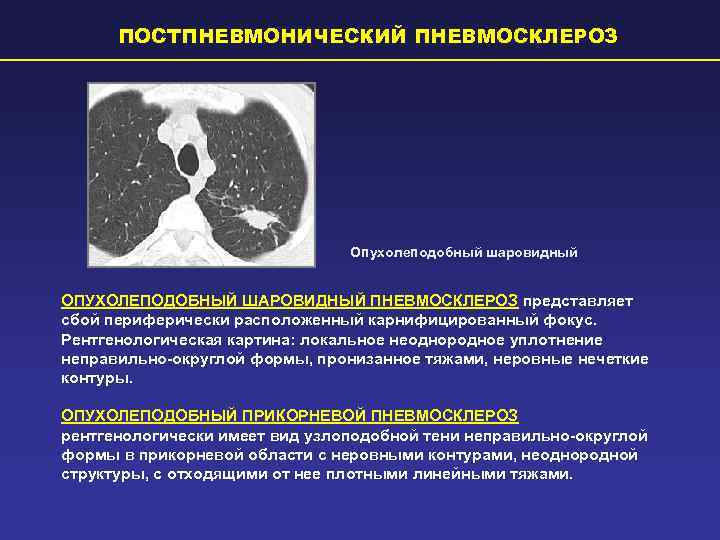 ПОСТПНЕВМОНИЧЕСКИЙ ПНЕВМОСКЛЕРОЗ

Опухолеподобный шаровидный

ОПУХОЛЕПОДОБНЫЙ ШАРОВИДНЫЙ ПНЕВМОСКЛЕРОЗ представляет сбой периферически расположенный карнифицированный фокус. Рентгенологическая картина: локальное неоднородное уплотнение неправильно-округлой формы, пронизанное тяжами, неровные нечеткие контуры.

ОПУХОЛЕПОДОБНЫЙ ПРИКОРНЕВОЙ ПНЕВМОСКЛЕРОЗ рентгенологически имеет вид узлоподобной тени неправильно-округлой формы в прикорневой области с неровными контурами, неоднородной структуры, с отходящими от нее плотными линейными тяжами.